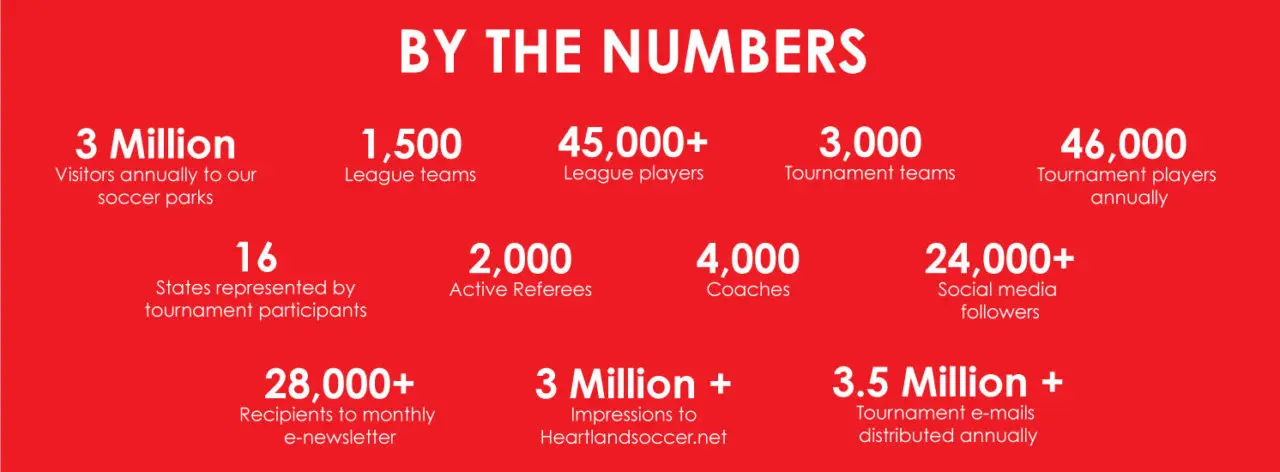 BY THE NUMBERS

3 Million
Visitors annually to our soccer parks

1,500
League teams

45,000+
League players

3,000
Tournament teams

46,000
Tournament players annually

16
States represented by tournament participants

2,000
Active Referees

4,000
Coaches

24,000+
Social media followers

28,000+
Recipients to monthly e-newsletter

3 Million +
Impressions to Heartlandsoccer.net

3.5 Million +
Tournament e-mails distributed annually